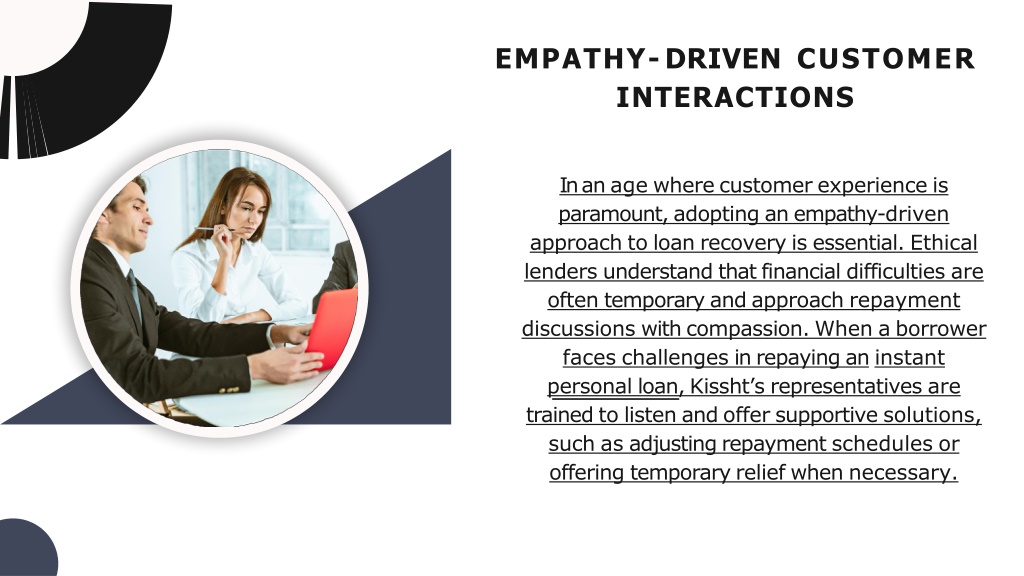 EMPATHY-DRIVEN CUSTOMER INTERACTIONS

In an age where customer experience is paramount, adopting an empathy-driven approach to loan recovery is essential. Ethical lenders understand that financial difficulties are often temporary and approach repayment discussions with compassion. When a borrower faces challenges in repaying an instant personal loan, Kissht's representatives are trained to listen and offer supportive solutions, such as adjusting repayment schedules or offering temporary relief when necessary.